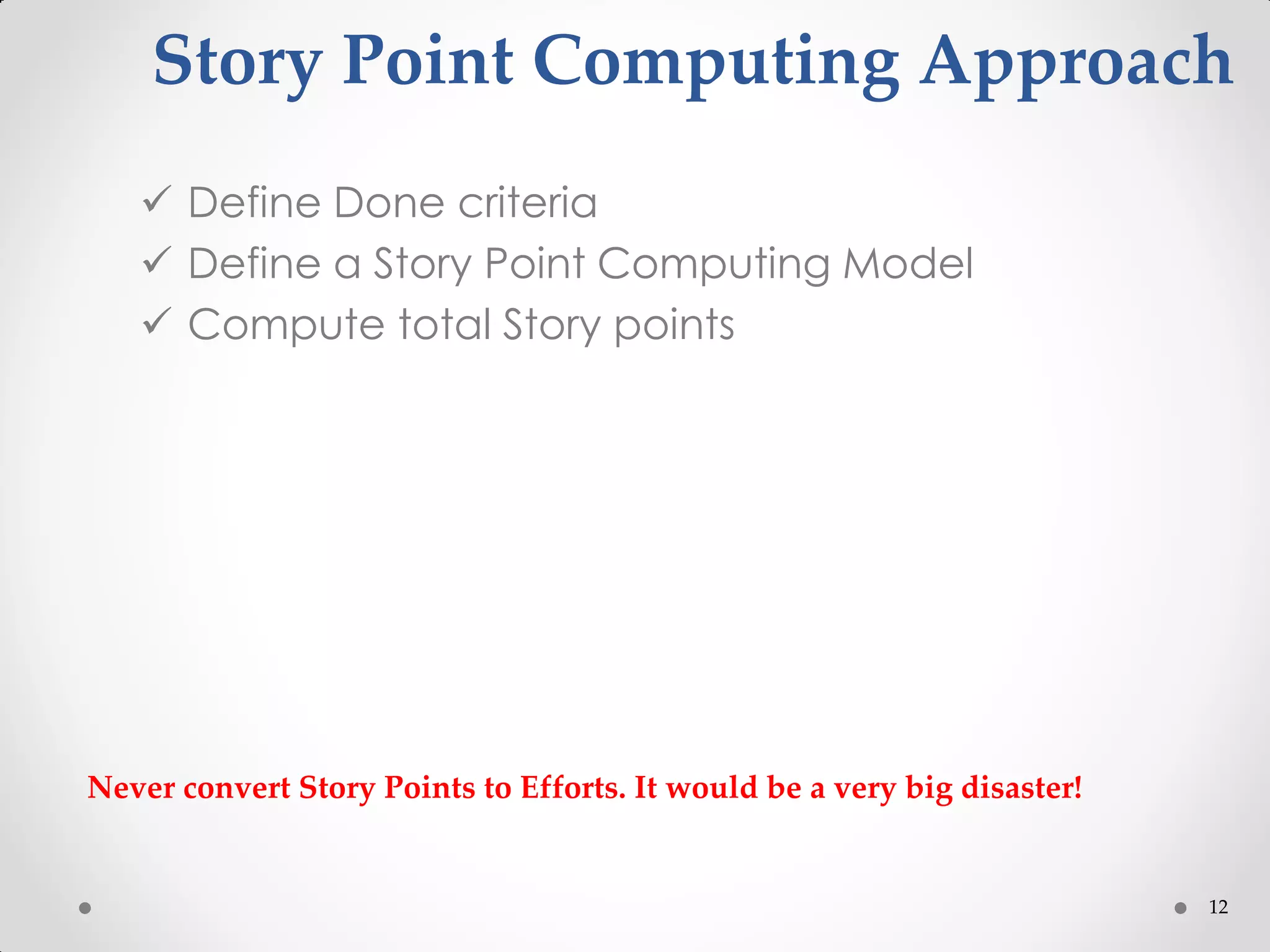 Story Point Computing Approach

✓ Define Done criteria
✓ Define a Story Point Computing Model
✓ Compute total Story points

Never convert Story Points to Efforts. It would be a very big disaster!

12